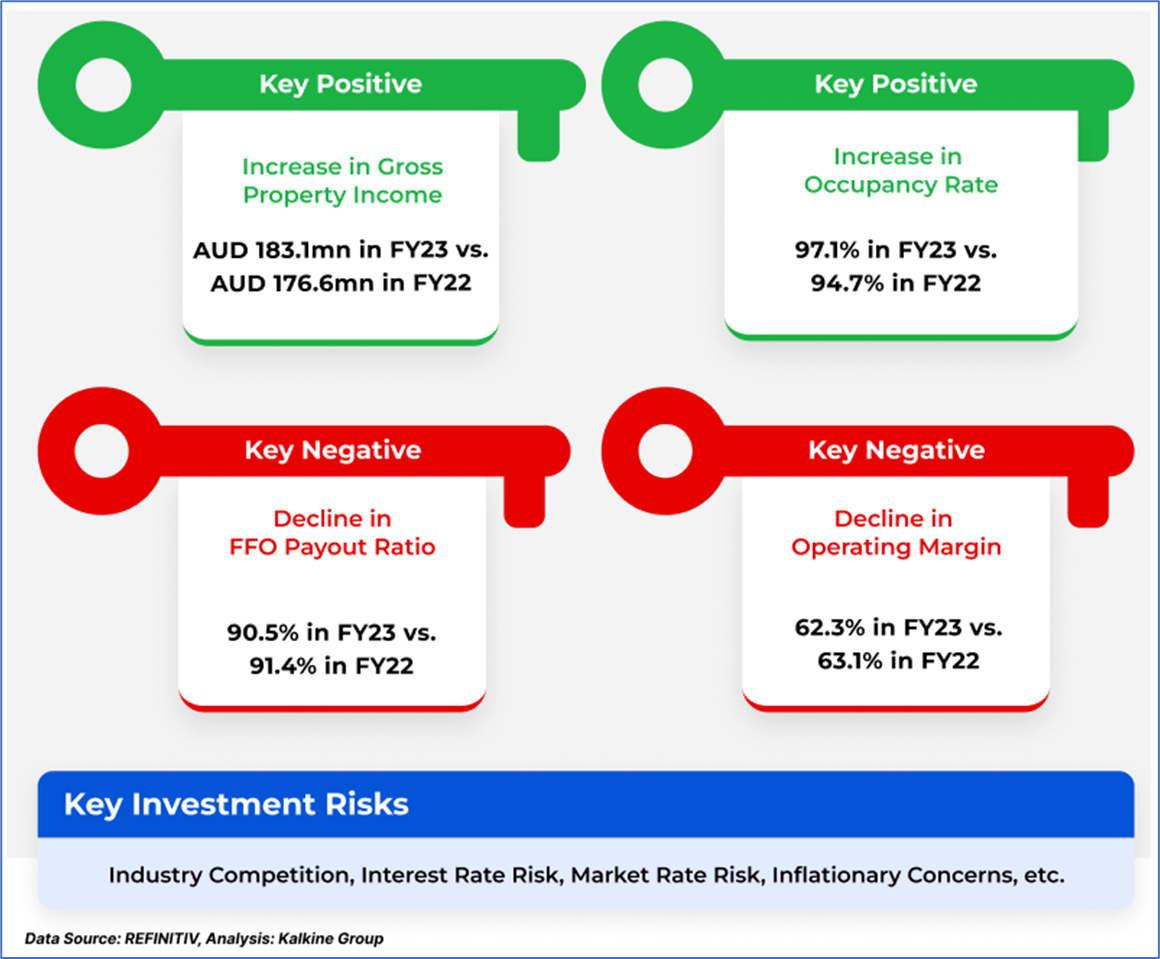 Key Positive

Increase in Gross Property Income

AUD 183.1mn in FY23 vs. AUD 176.6mn in FY22

Key Positive

Increase in Occupancy Rate

97.1% in FY23 vs. 94.7% in FY22

Key Negative

Decline in FFO Payout Ratio

90.5% in FY23 vs. 91.4% in FY22

Key Negative

Decline in Operating Margin

62.3% in FY23 vs. 63.1% in FY22

Key Investment Risks

Industry Competition, Interest Rate Risk, Market Rate Risk, Inflationary Concerns, etc.

Data Source: REFINITIV, Analysis: Kalkine Group